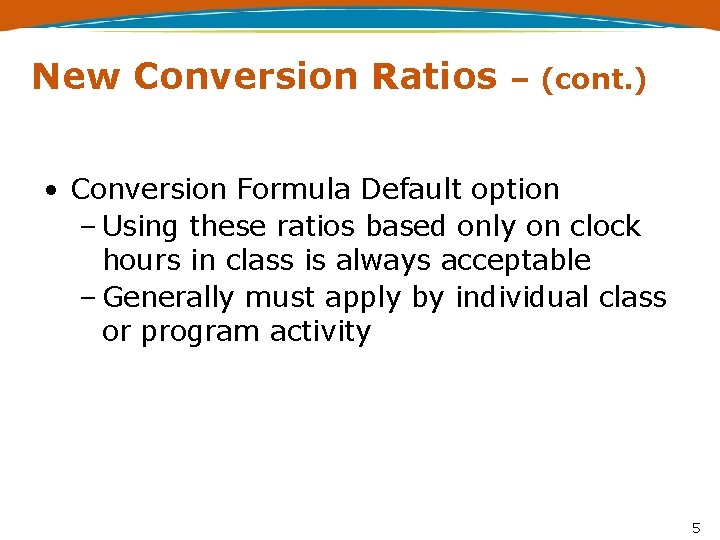 New Conversion Ratios – (cont.)

• Conversion Formula Default option
  – Using these ratios based only on clock hours in class is always acceptable
  – Generally must apply by individual class or program activity

5